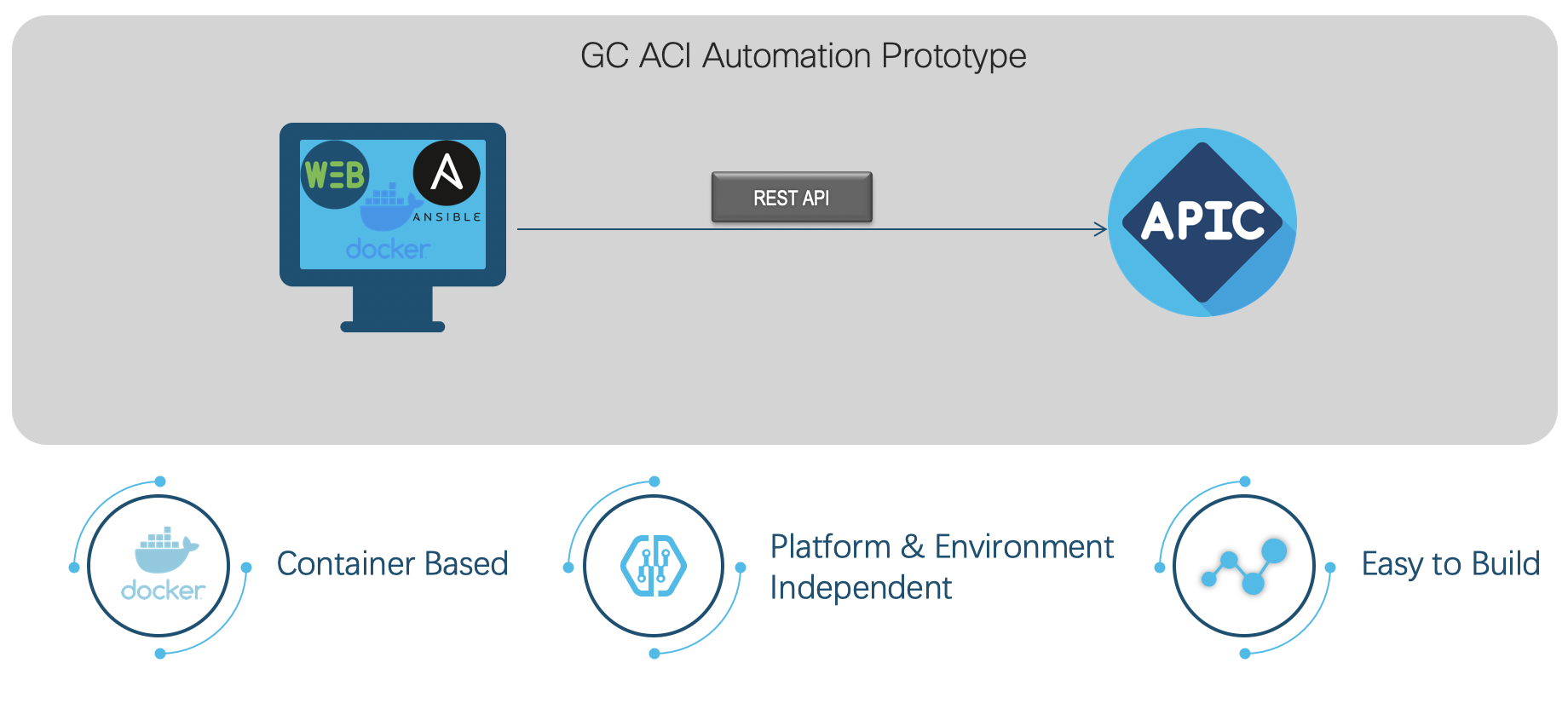 GC ACI Automation Prototype

WEB

ANSIBLE

docker

REST API

APIC

docker

Container Based

Platform & Environment Independent

Easy to Build